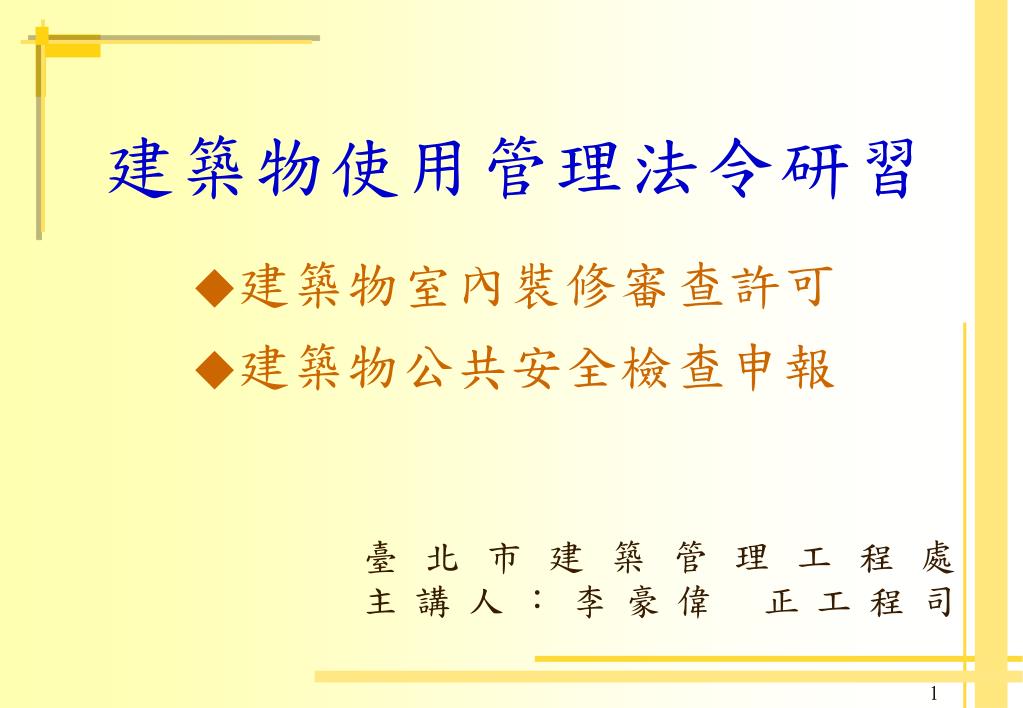 建築物使用管理法令研習

◆建築物室內裝修審查許可

◆建築物公共安全檢查申報

臺北市建築管理工程處
主講人：李豪偉　正工程司

1